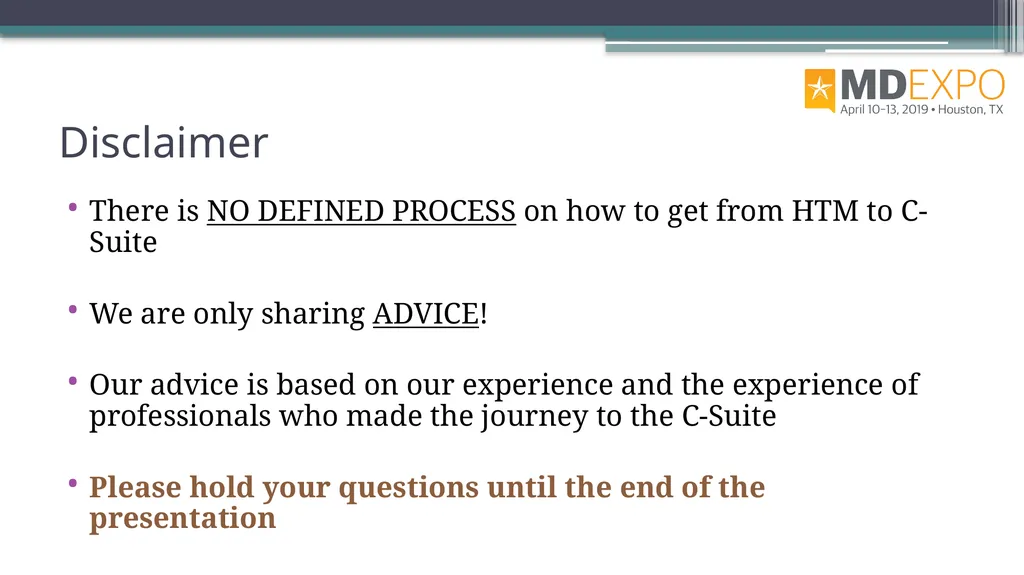 MDEXPO
April 10-13, 2019 • Houston, TX

Disclaimer

• There is NO DEFINED PROCESS on how to get from HTM to C-Suite

• We are only sharing ADVICE!

• Our advice is based on our experience and the experience of professionals who made the journey to the C-Suite

• Please hold your questions until the end of the presentation